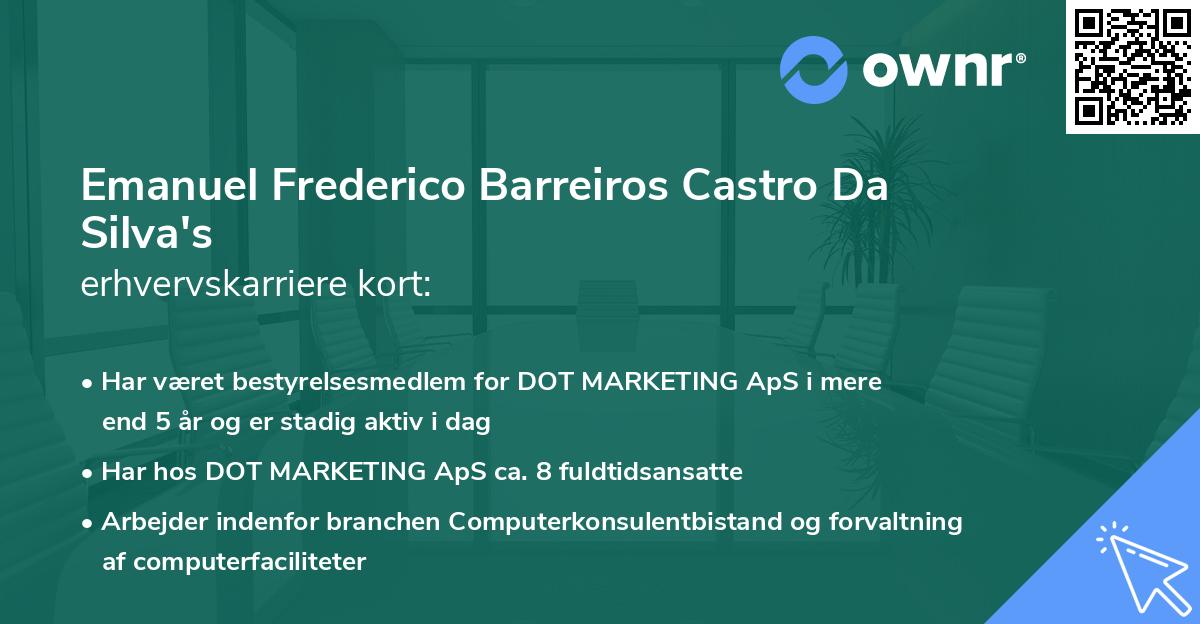 ownr®

Emanuel Frederico Barreiros Castro Da Silva's
erhvervskarriere kort:

• Har været bestyrelsesmedlem for DOT MARKETING ApS i mere end 5 år og er stadig aktiv i dag
• Har hos DOT MARKETING ApS ca. 8 fuldtidsansatte
• Arbejder indenfor branchen Computerkonsulentbistand og forvaltning af computerfaciliteter